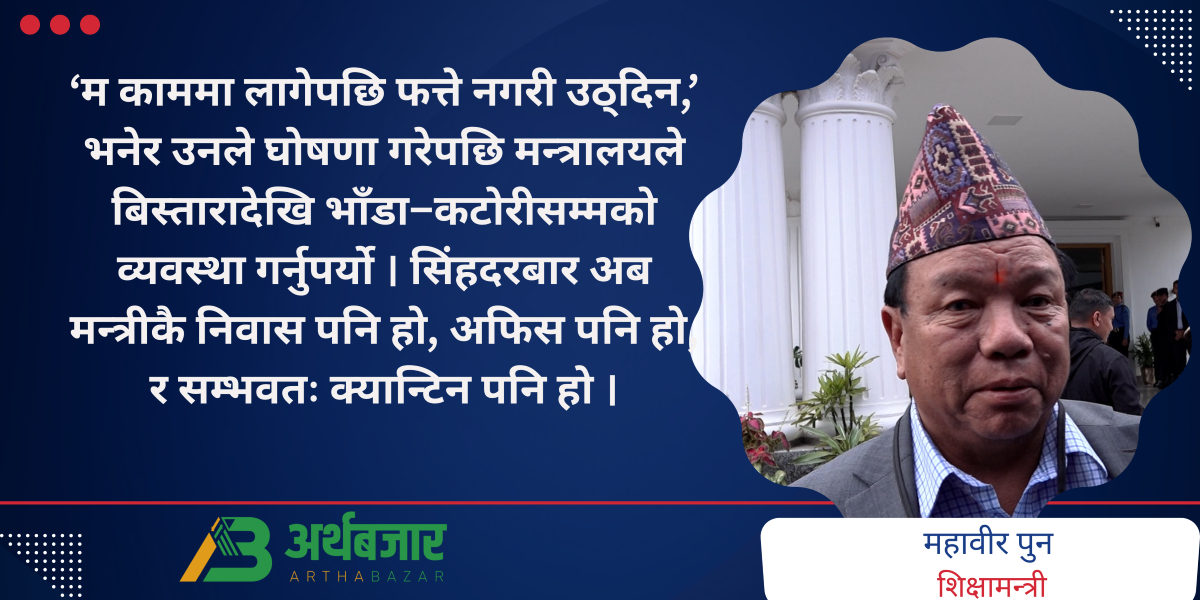 ‘म काममा लागेपछि फत्ते नगरी उठ्दिन,’ भनेर उनले घोषणा गरेपछि मन्त्रालयले बिस्तारादेखि भाँडा–कटोरीसम्मको व्यवस्था गर्नुपर्यो । सिंहदरबार अब मन्त्रीकै निवास पनि हो, अफिस पनि हो, र सम्भवतः क्यान्टिन पनि हो ।

अर्थबजार
ARTHABAZAR

महावीर पुन
शिक्षामन्त्री